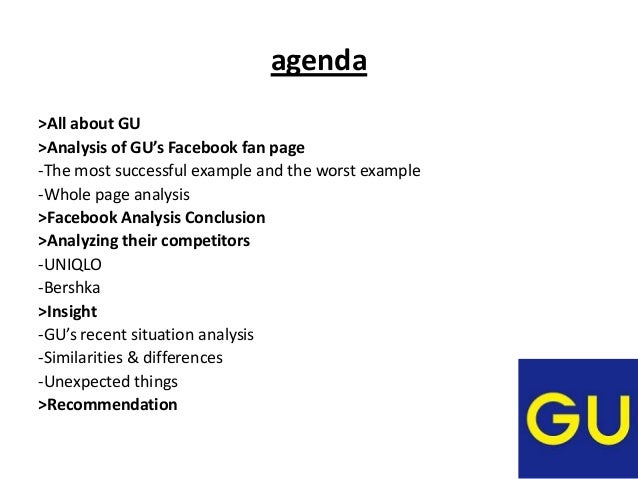 agenda

>All about GU
>Analysis of GU's Facebook fan page
-The most successful example and the worst example
-Whole page analysis
>Facebook Analysis Conclusion
>Analyzing their competitors
-UNIQLO
-Bershka
>Insight
-GU's recent situation analysis
-Similarities & differences
-Unexpected things
>Recommendation

GU